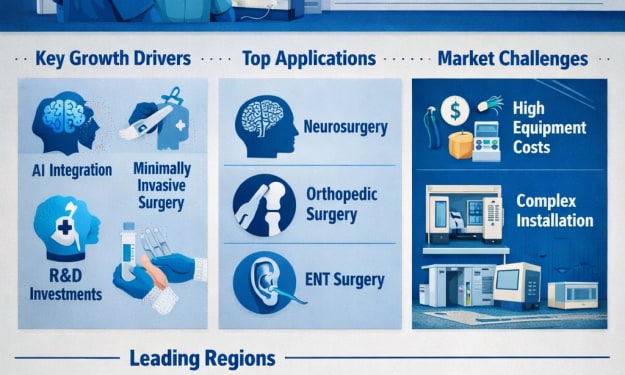 Key Growth Drivers

AI Integration

Minimally Invasive Surgery

R&D Investments

Top Applications

Neurosurgery

Orthopedic Surgery

ENT Surgery

Market Challenges

High Equipment Costs

Complex Installation

Leading Regions